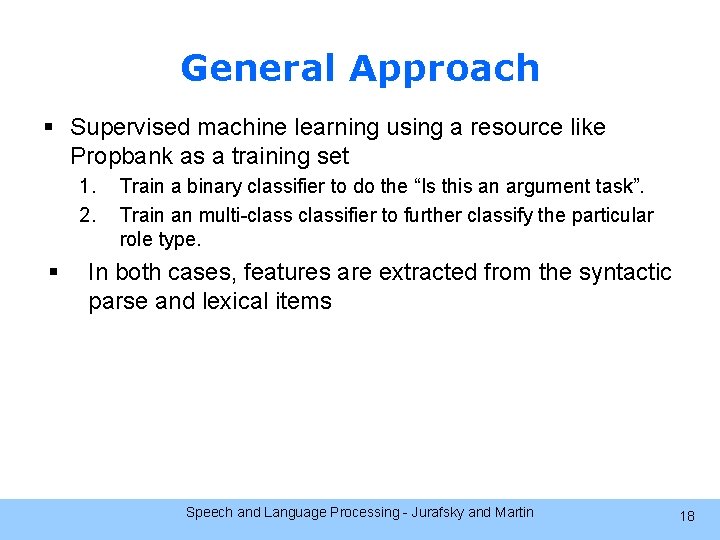 General Approach

▪ Supervised machine learning using a resource like Propbank as a training set

1. Train a binary classifier to do the “Is this an argument task”.
2. Train an multi-class classifier to further classify the particular role type.

▪ In both cases, features are extracted from the syntactic parse and lexical items

Speech and Language Processing - Jurafsky and Martin

18